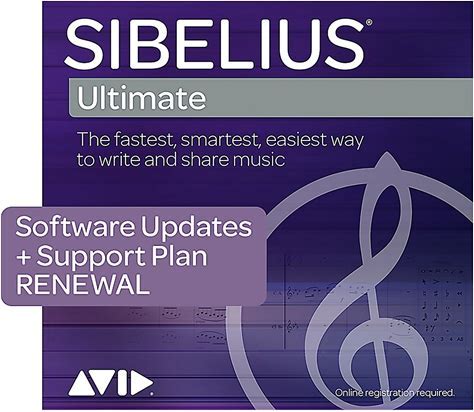 SIBELIUS®

Ultimate

The fastest, smartest, easiest way to write and share music

Software Updates + Support Plan RENEWAL

AVID

Online registration required.